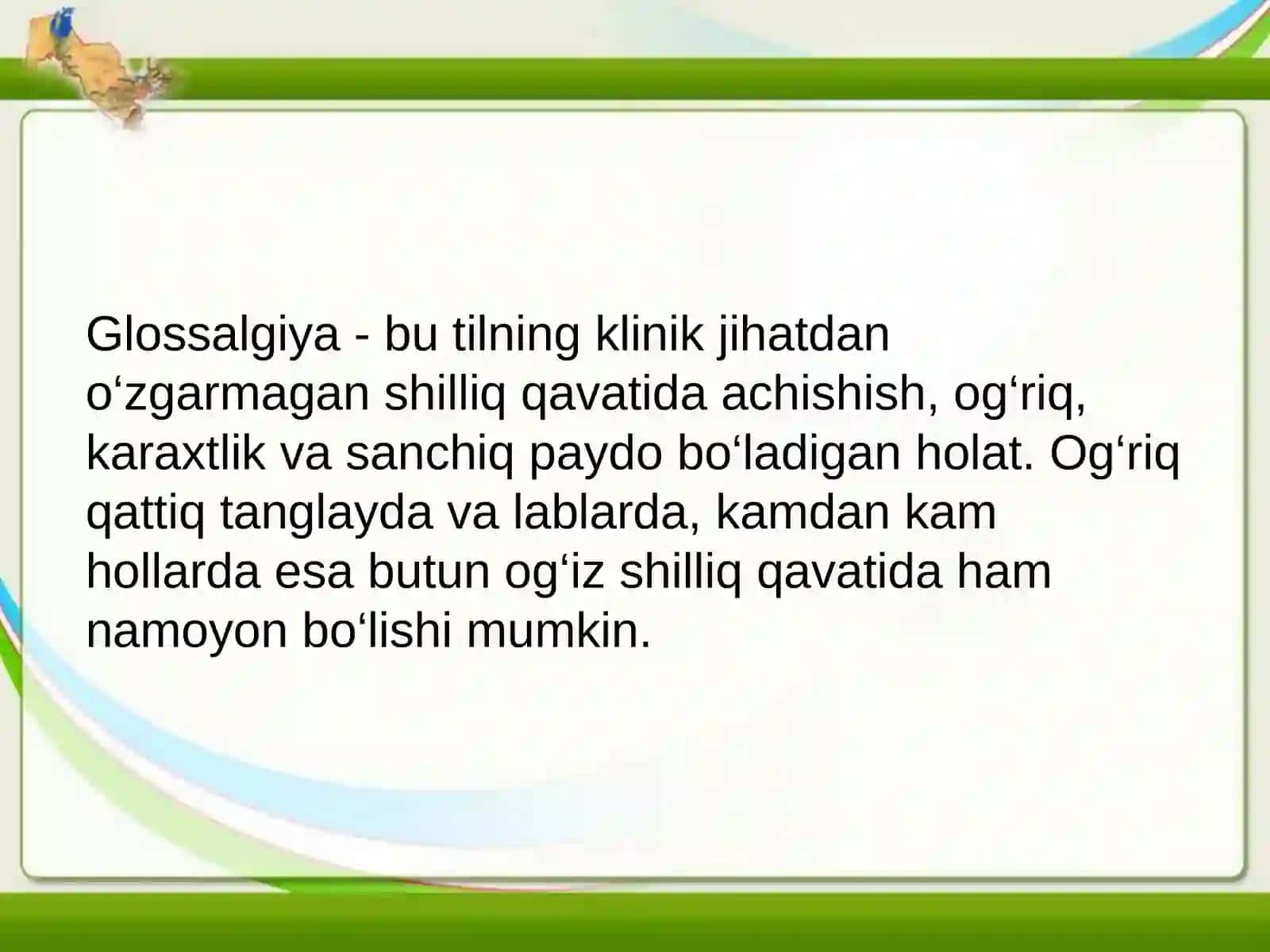 Glossalgiya - bu tilning klinik jihatdan o‘zgarmagan shilliq qavatida achishish, og‘riq, karaxtlik va sanchiq paydo bo‘ladigan holat. Og‘riq qattiq tanglayda va lablarda, kamdan kam hollarda esa butun og‘iz shilliq qavatida ham namoyon bo‘lishi mumkin.